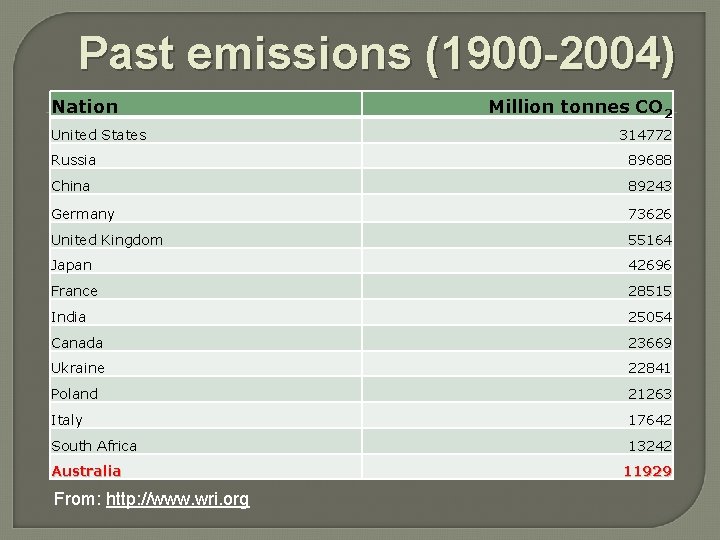 Past emissions (1900-2004)

| Nation | Million tonnes $CO_2$ |
|---|---|
| United States | 314772 |
| Russia | 89688 |
| China | 89243 |
| Germany | 73626 |
| United Kingdom | 55164 |
| Japan | 42696 |
| France | 28515 |
| India | 25054 |
| Canada | 23669 |
| Ukraine | 22841 |
| Poland | 21263 |
| Italy | 17642 |
| South Africa | 13242 |
| Australia | 11929 |

From: http://www.wri.org